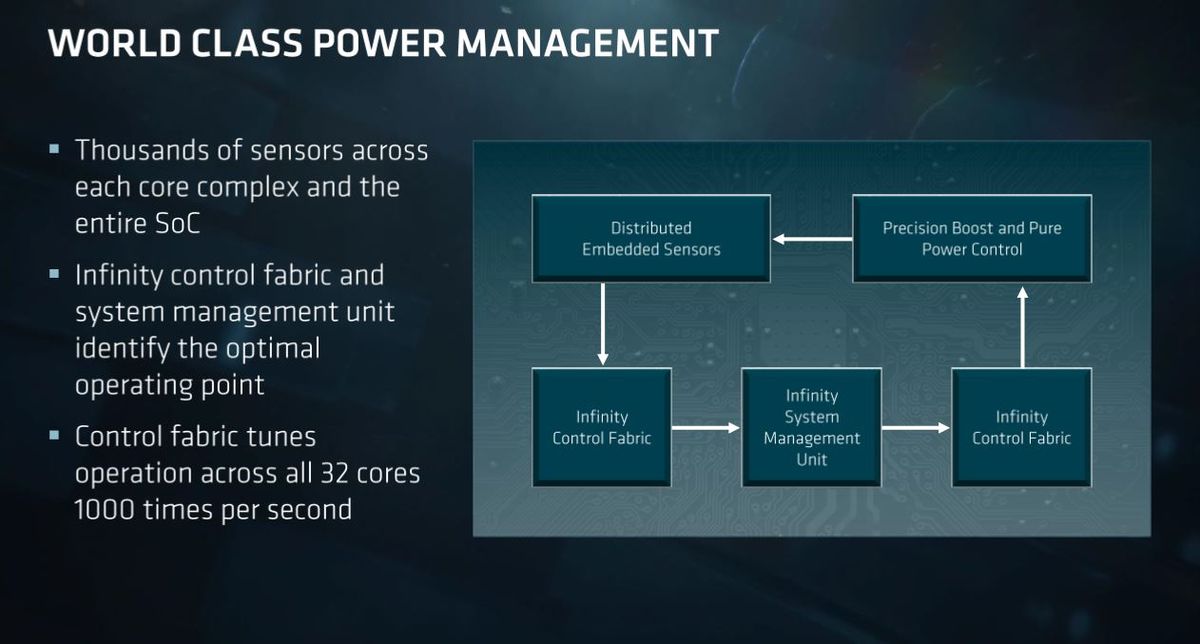 WORLD CLASS POWER MANAGEMENT

▪ Thousands of sensors across each core complex and the entire SoC

▪ Infinity control fabric and system management unit identify the optimal operating point

▪ Control fabric tunes operation across all 32 cores 1000 times per second

Distributed Embedded Sensors

Precision Boost and Pure Power Control

Infinity Control Fabric

Infinity System Management Unit

Infinity Control Fabric